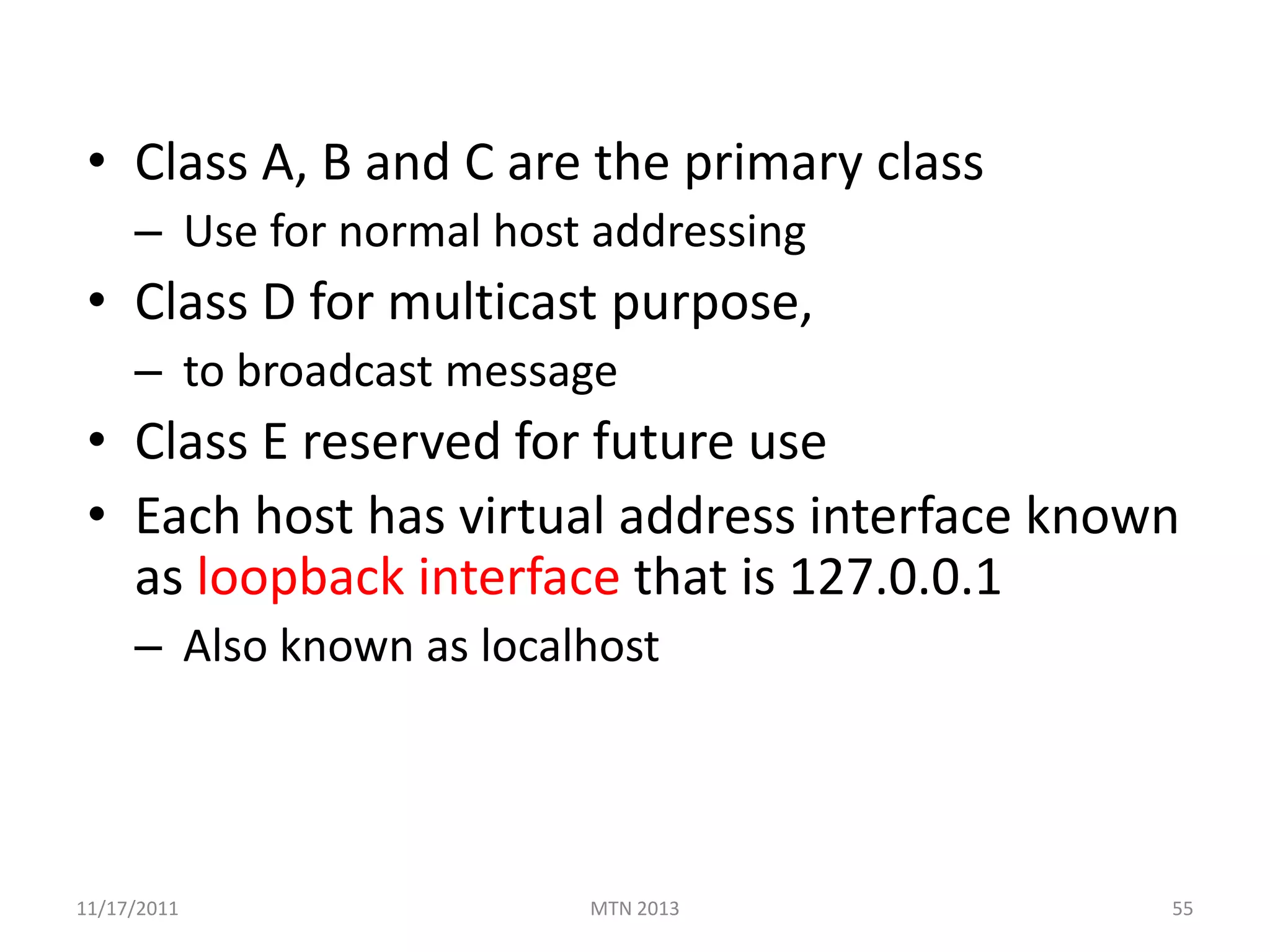 • Class A, B and C are the primary class
 – Use for normal host addressing
• Class D for multicast purpose,
 – to broadcast message
• Class E reserved for future use
• Each host has virtual address interface known as loopback interface that is 127.0.0.1
 – Also known as localhost

11/17/2011 MTN 2013 55